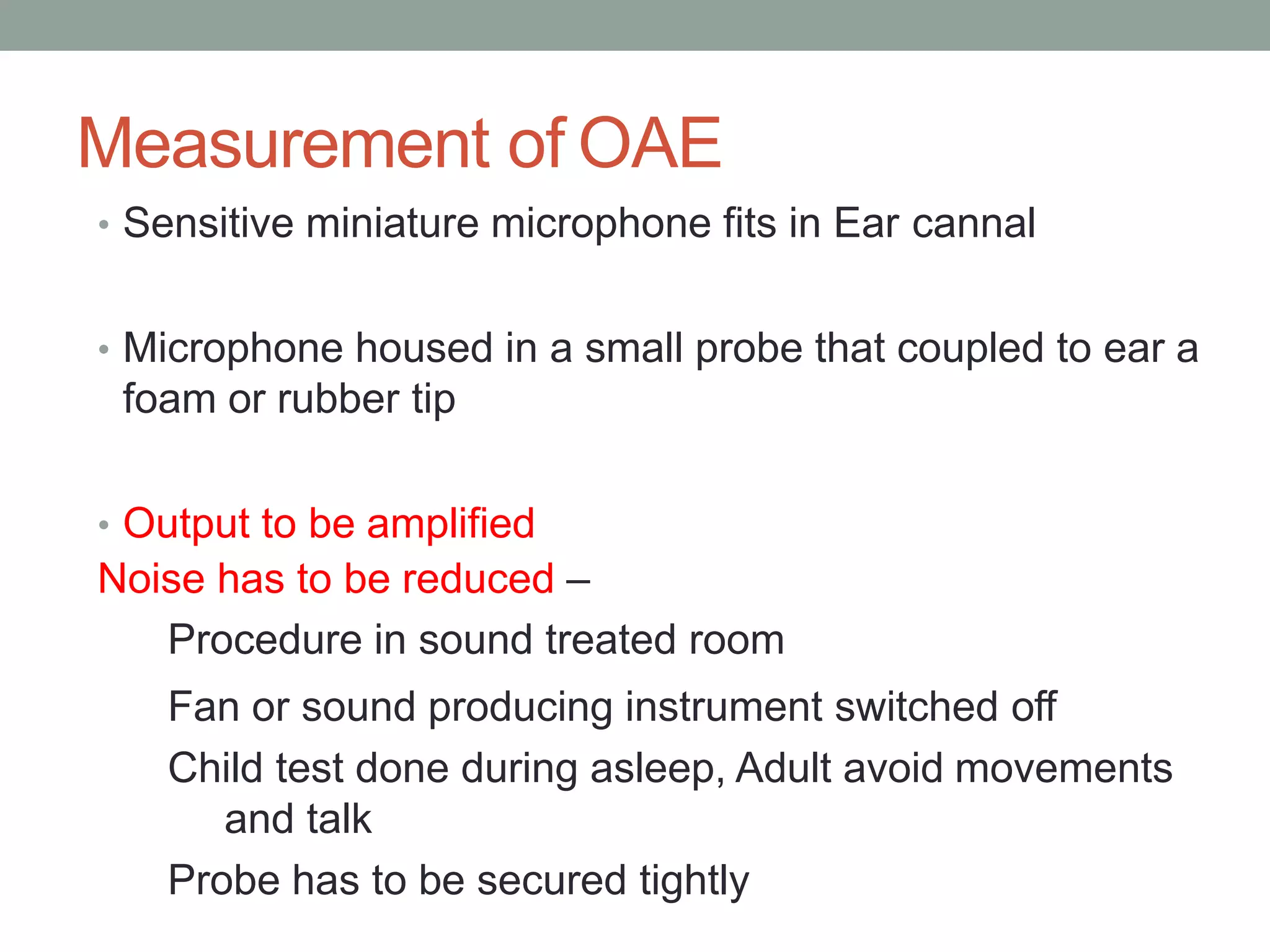 Measurement of OAE

• Sensitive miniature microphone fits in Ear cannal

• Microphone housed in a small probe that coupled to ear a foam or rubber tip

• Output to be amplified
Noise has to be reduced –

Procedure in sound treated room

Fan or sound producing instrument switched off

Child test done during asleep, Adult avoid movements and talk

Probe has to be secured tightly